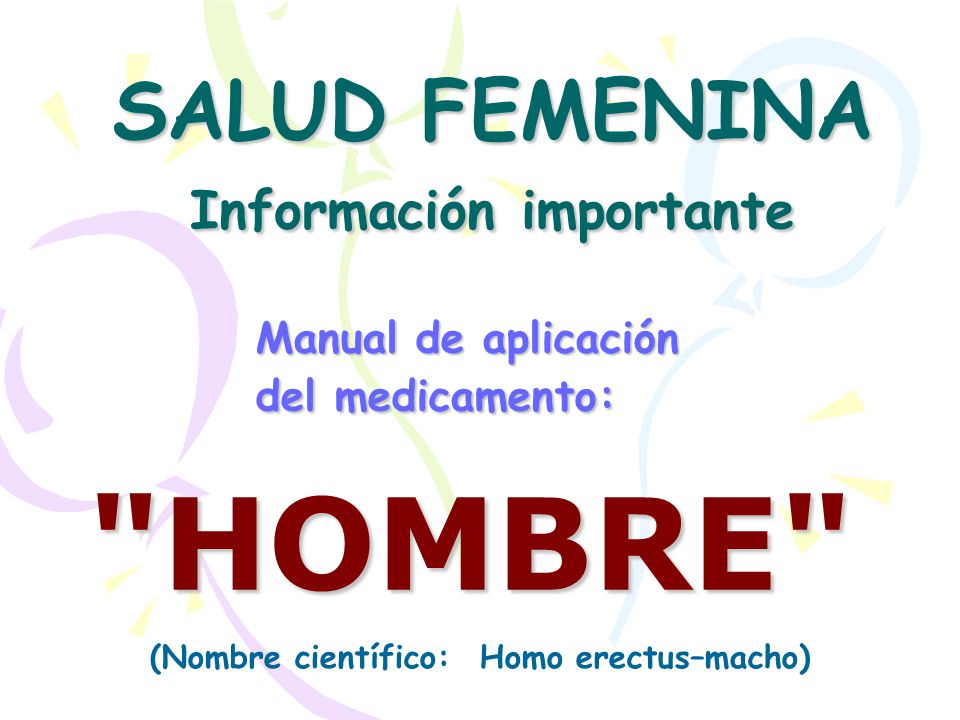 SALUD FEMENINA
Información importante

Manual de aplicación del medicamento:

"HOMBRE"

(Nombre científico: Homo erectus–macho)